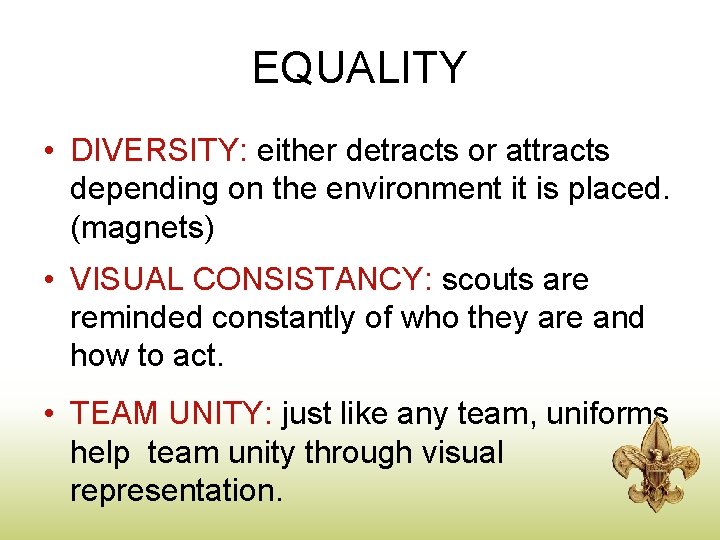 EQUALITY

• DIVERSITY: either detracts or attracts depending on the environment it is placed. (magnets)

• VISUAL CONSISTANCY: scouts are reminded constantly of who they are and how to act.

• TEAM UNITY: just like any team, uniforms help team unity through visual representation.